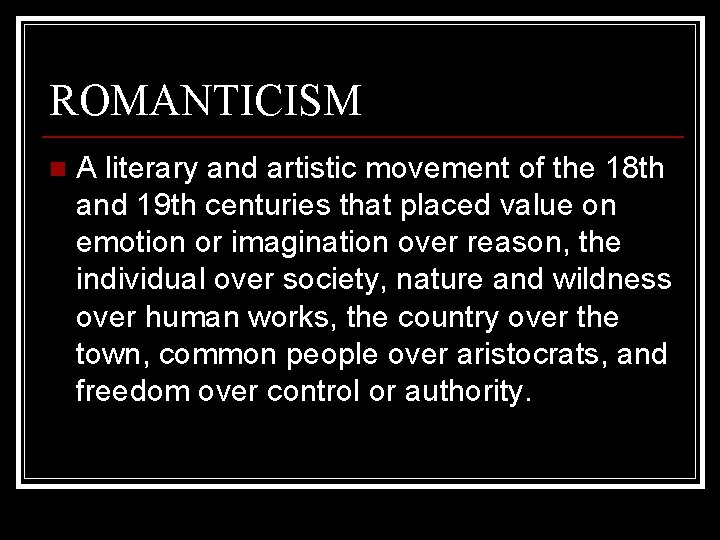 ROMANTICISM

A literary and artistic movement of the 18th and 19th centuries that placed value on emotion or imagination over reason, the individual over society, nature and wildness over human works, the country over the town, common people over aristocrats, and freedom over control or authority.